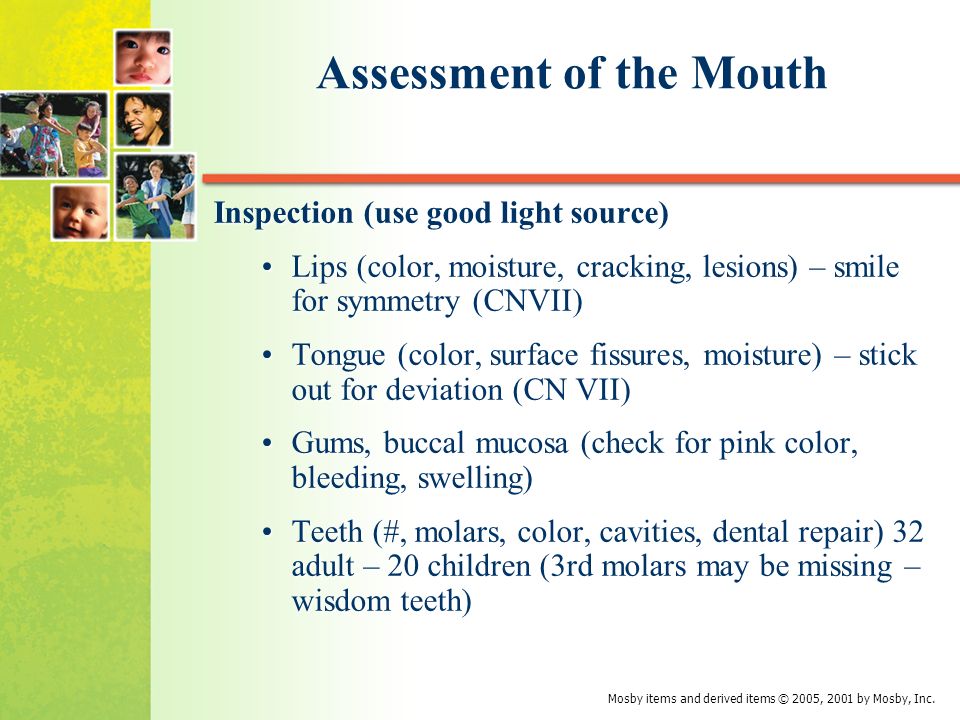 Assessment of the Mouth

Inspection (use good light source)

• Lips (color, moisture, cracking, lesions) – smile for symmetry (CNVII)

• Tongue (color, surface fissures, moisture) – stick out for deviation (CN VII)

• Gums, buccal mucosa (check for pink color, bleeding, swelling)

• Teeth (#, molars, color, cavities, dental repair) 32 adult – 20 children (3rd molars may be missing – wisdom teeth)

Mosby items and derived items © 2005, 2001 by Mosby, Inc.